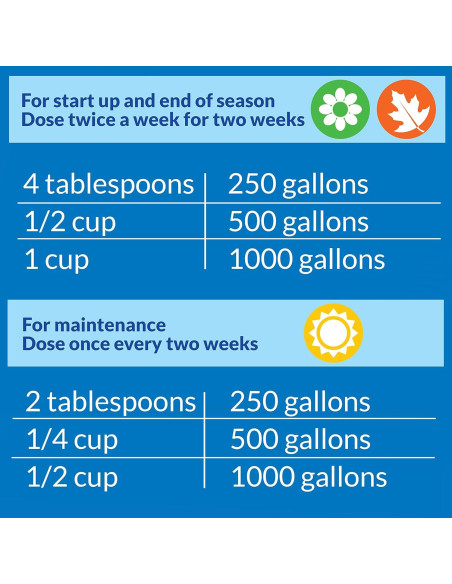 For start up and end of season
Dose twice a week for two weeks

| 4 tablespoons | 250 gallons |
|---|---|
| 1/2 cup | 500 gallons |
| 1 cup | 1000 gallons |

For maintenance
Dose once every two weeks

| 2 tablespoons | 250 gallons |
|---|---|
| 1/4 cup | 500 gallons |
| 1/2 cup | 1000 gallons |